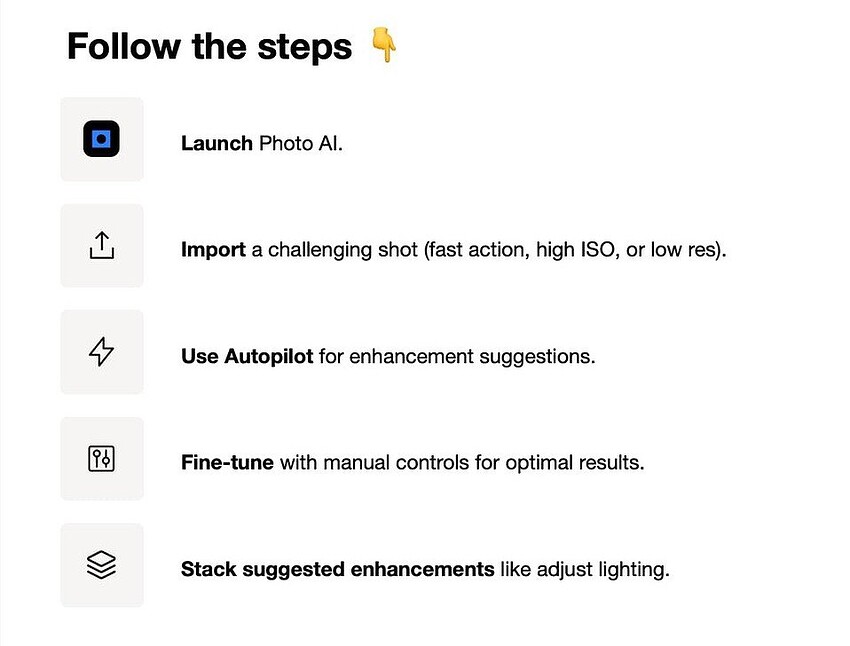 Follow the steps 👇

Launch Photo AI.

Import a challenging shot (fast action, high ISO, or low res).

Use Autopilot for enhancement suggestions.

Fine-tune with manual controls for optimal results.

Stack suggested enhancements like adjust lighting.